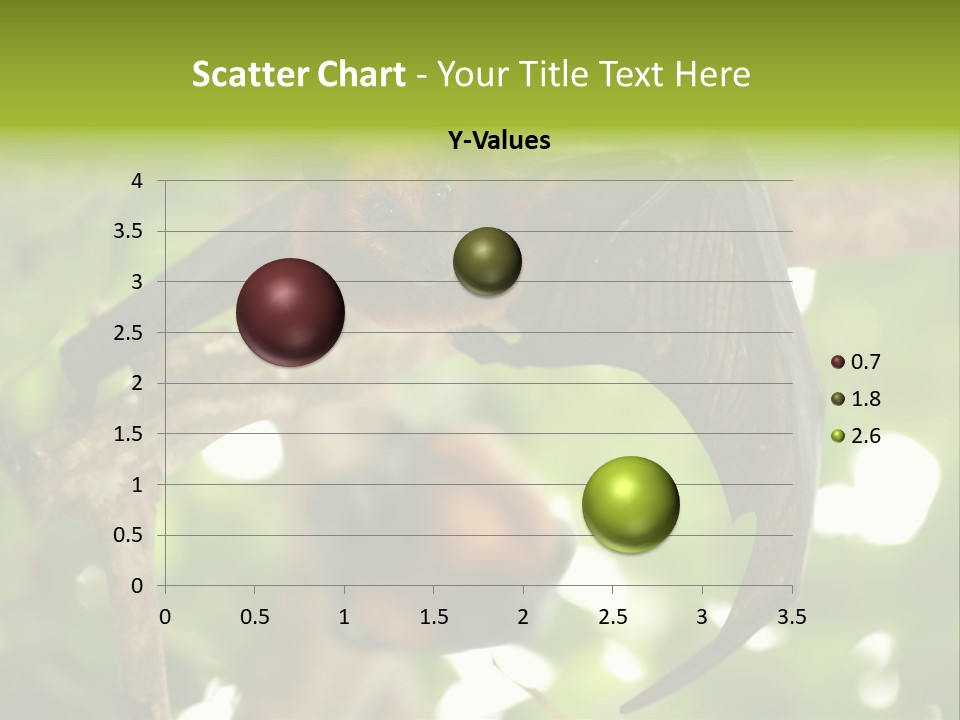 Scatter Chart - Your Title Text Here

Y-Values

4
3.5
3
2.5
2
1.5
1
0.5
0

0 0.5 1 1.5 2 2.5 3 3.5

0.7
1.8
2.6